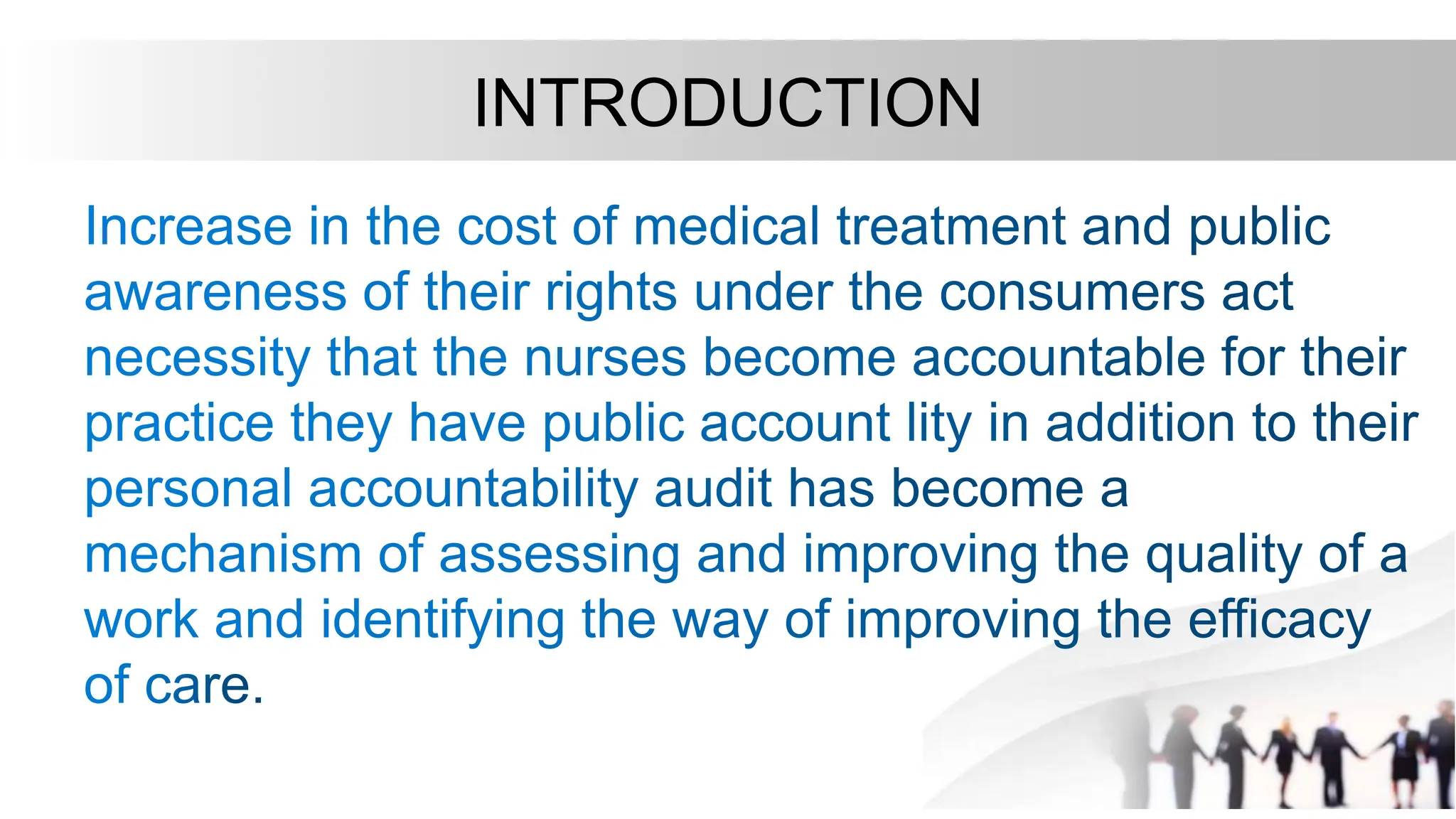 INTRODUCTION

Increase in the cost of medical treatment and public awareness of their rights under the consumers act necessity that the nurses become accountable for their practice they have public account lity in addition to their personal accountability audit has become a mechanism of assessing and improving the quality of a work and identifying the way of improving the efficacy of care.